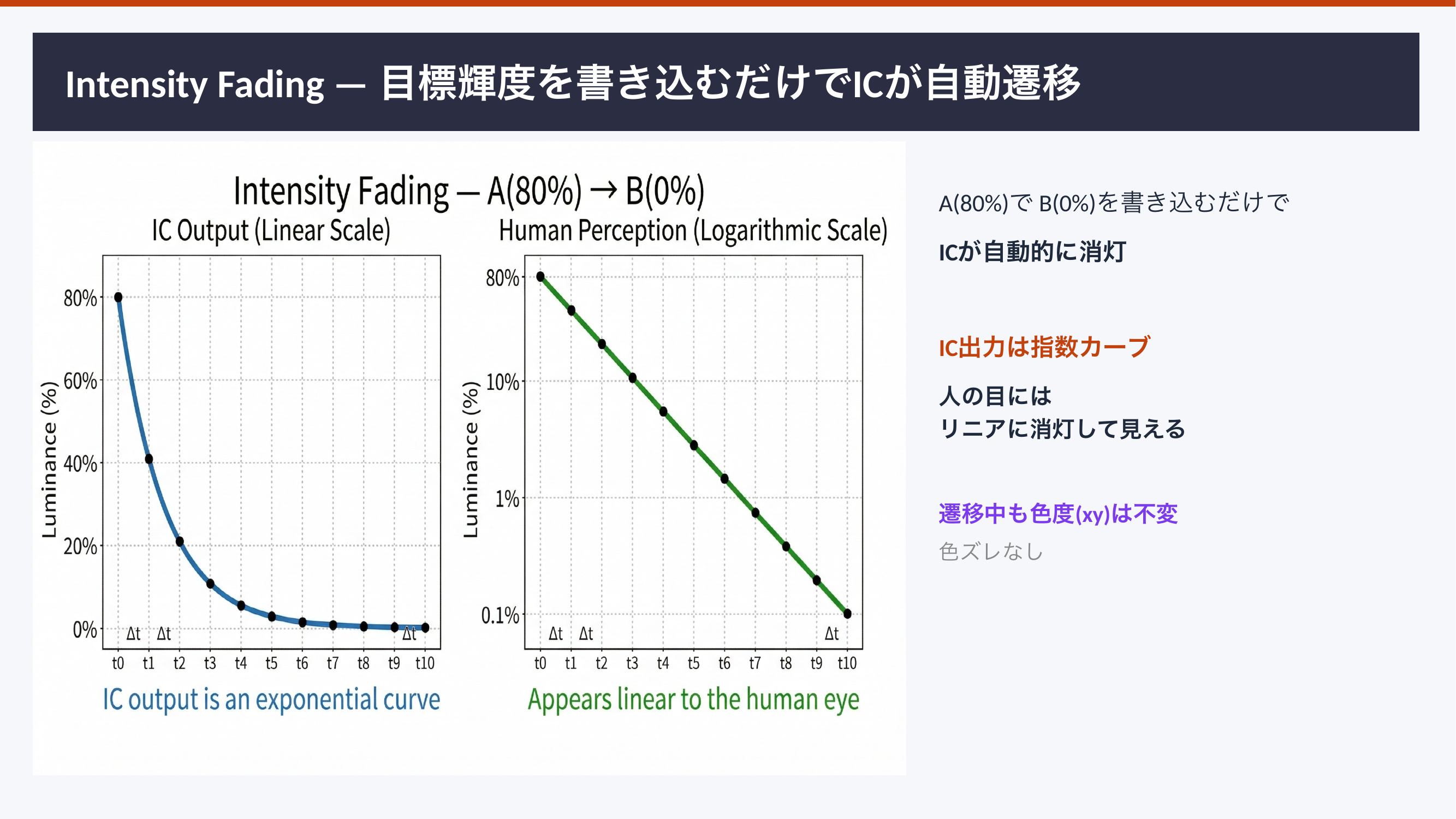 Intensity Fading — 目標輝度を書き込むだけでICが自動遷移

Intensity Fading — A(80%) → B(0%)

IC Output (Linear Scale)

Luminance (%)

80%
60%
40%
20%
0%

Δt Δt Δt

t0 t1 t2 t3 t4 t5 t6 t7 t8 t9 t10

IC output is an exponential curve

Human Perception (Logarithmic Scale)

Luminance (%)

80%
10%
1%
0.1%

Δt Δt Δt

t0 t1 t2 t3 t4 t5 t6 t7 t8 t9 t10

Appears linear to the human eye

A(80%)で B(0%)を書き込むだけで

ICが自動的に消灯

IC出力は指数カーブ

人の目には
リニアに消灯して見える

遷移中も色度(xy)は不変

色ズレなし